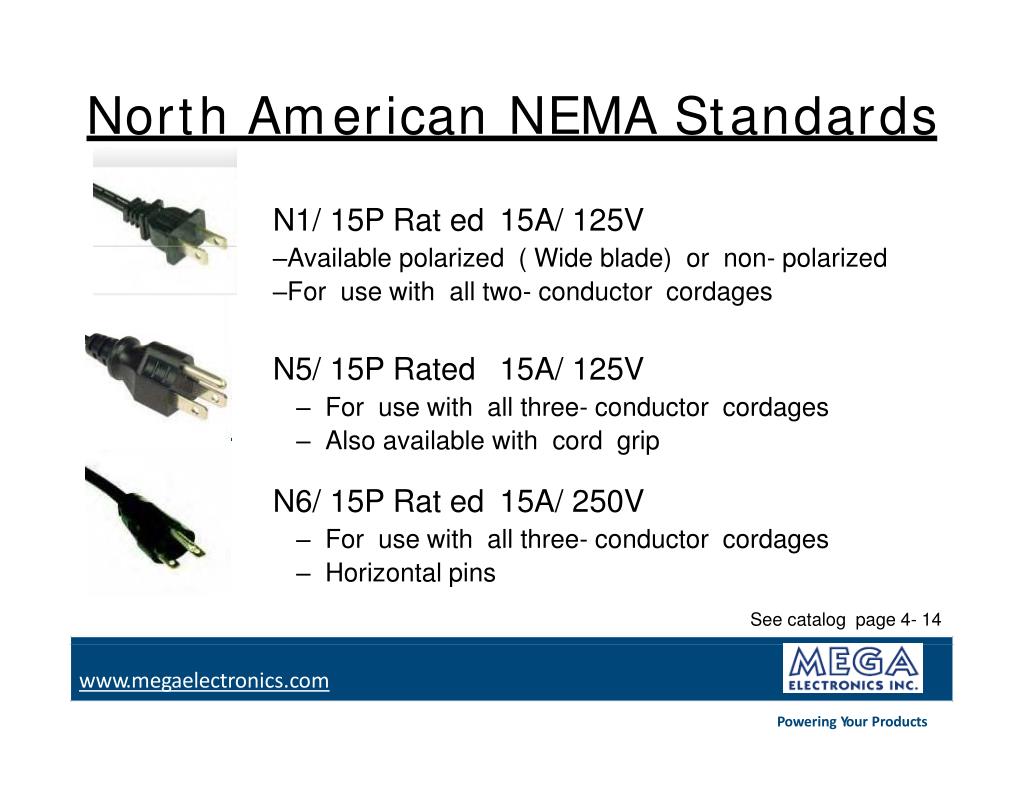 North American NEMA Standards

N1/ 15P Rat ed 15A/ 125V
–Available polarized ( Wide blade) or non- polarized
–For use with all two- conductor cordages

N5/ 15P Rated 15A/ 125V
– For use with all three- conductor cordages
– Also available with cord grip

N6/ 15P Rat ed 15A/ 250V
– For use with all three- conductor cordages
– Horizontal pins

See catalog page 4- 14

www.megaelectronics.com

MEGA
ELECTRONICS INC.

Powering Your Products